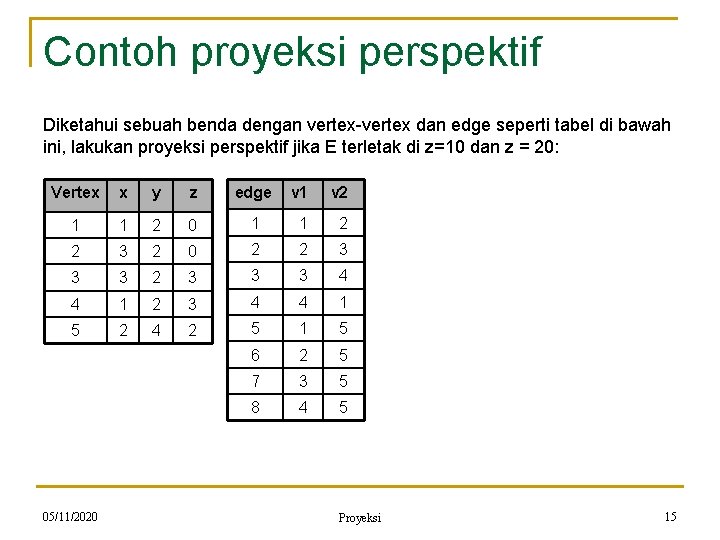 Contoh proyeksi perspektif

Diketahui sebuah benda dengan vertex-vertex dan edge seperti tabel di bawah ini, lakukan proyeksi perspektif jika E terletak di z=10 dan z = 20:

| Vertex | x | y | z |
|---|---|---|---|
| 1 | 1 | 2 | 0 |
| 2 | 3 | 2 | 0 |
| 3 | 3 | 2 | 3 |
| 4 | 1 | 2 | 3 |
| 5 | 2 | 4 | 2 |

| edge | v1 | v2 |
|---|---|---|
| 1 | 1 | 2 |
| 2 | 2 | 3 |
| 3 | 3 | 4 |
| 4 | 4 | 1 |
| 5 | 1 | 5 |
| 6 | 2 | 5 |
| 7 | 3 | 5 |
| 8 | 4 | 5 |

05/11/2020
Proyeksi
15